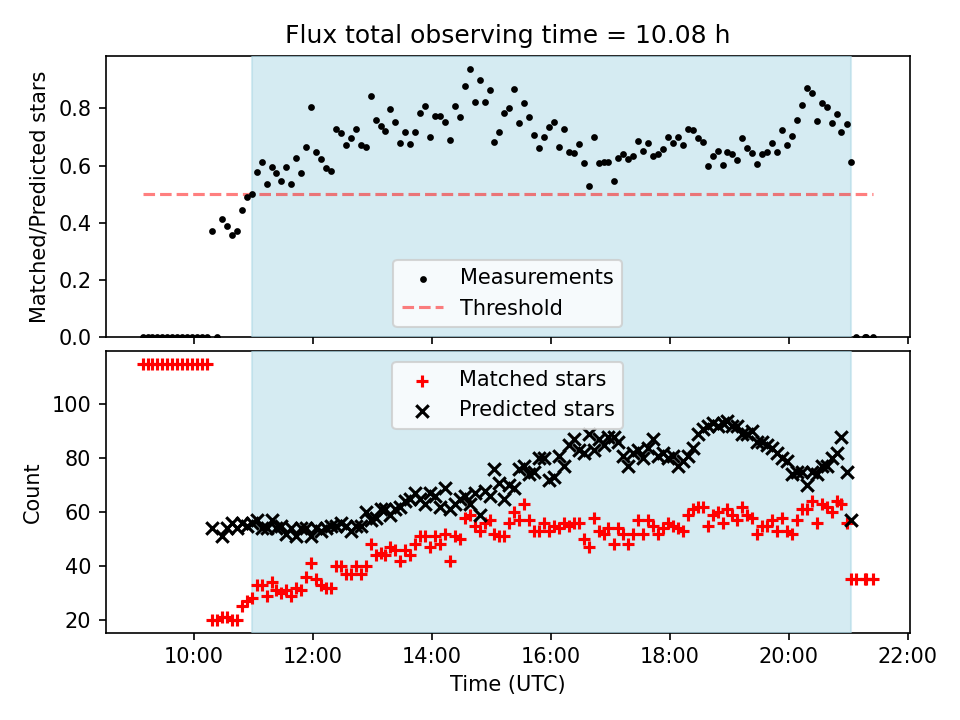 Flux total observing time = 10.08 h

Matched/Predicted stars

0.8
0.6
0.4
0.2
0.0

Measurements
Threshold

Matched stars
Predicted stars

Count

100
80
60
40
20

10:00
12:00
14:00
16:00
18:00
20:00
22:00

Time (UTC)